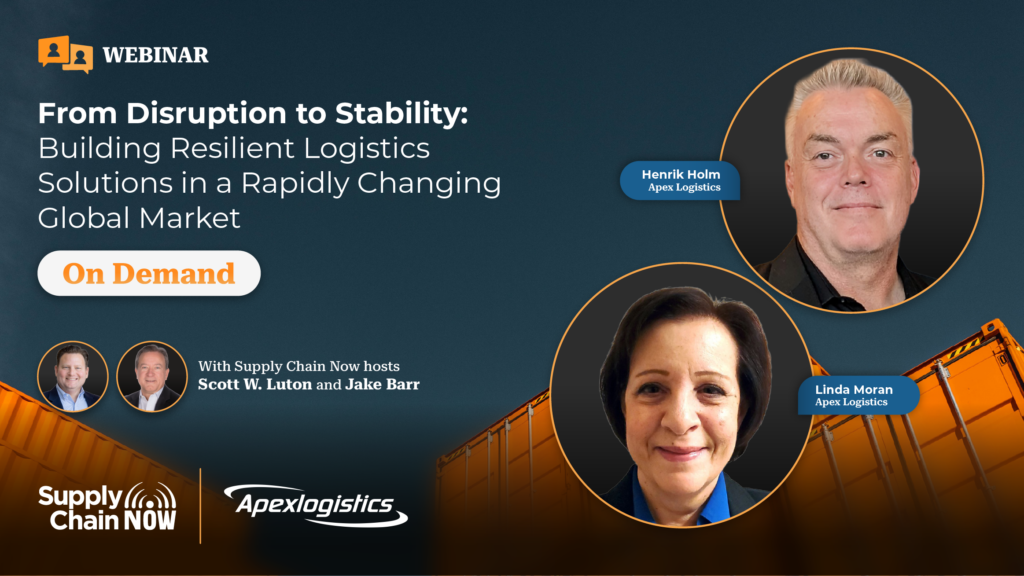 WEBINAR

From Disruption to Stability: Building Resilient Logistics Solutions in a Rapidly Changing Global Market

On Demand

With Supply Chain Now hosts
Scott W. Luton and Jake Barr

Henrik Holm
Apex Logistics

Linda Moran
Apex Logistics

Supply Chain NOW

Apexlogistics